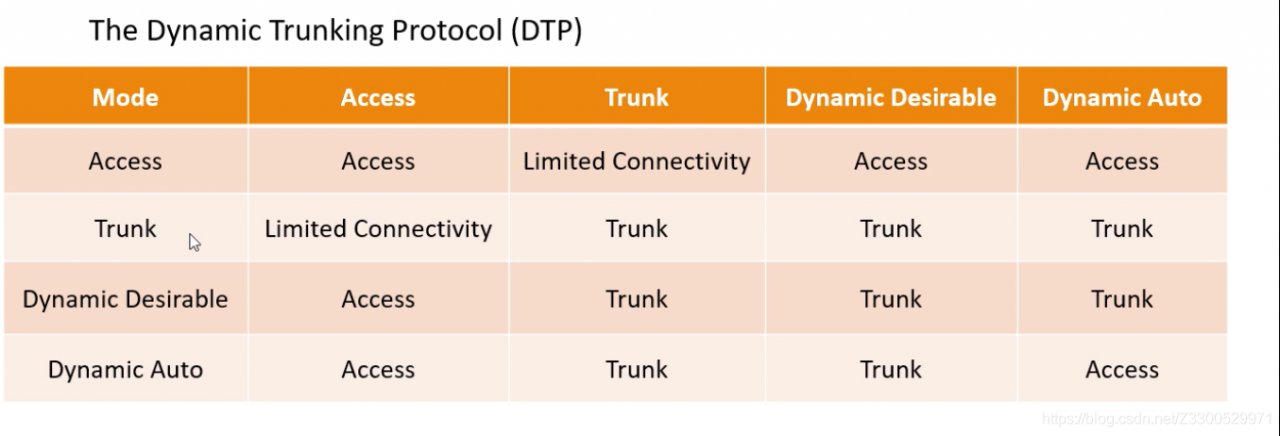 The Dynamic Trunking Protocol (DTP)

| Mode | Access | Trunk | Dynamic Desirable | Dynamic Auto |
|---|---|---|---|---|
| Access | Access | Limited Connectivity | Access | Access |
| Trunk | Limited Connectivity | Trunk | Trunk | Trunk |
| Dynamic Desirable | Access | Trunk | Trunk | Trunk |
| Dynamic Auto | Access | Trunk | Trunk | Access |

https://blog.csdn.net/Z3300529971